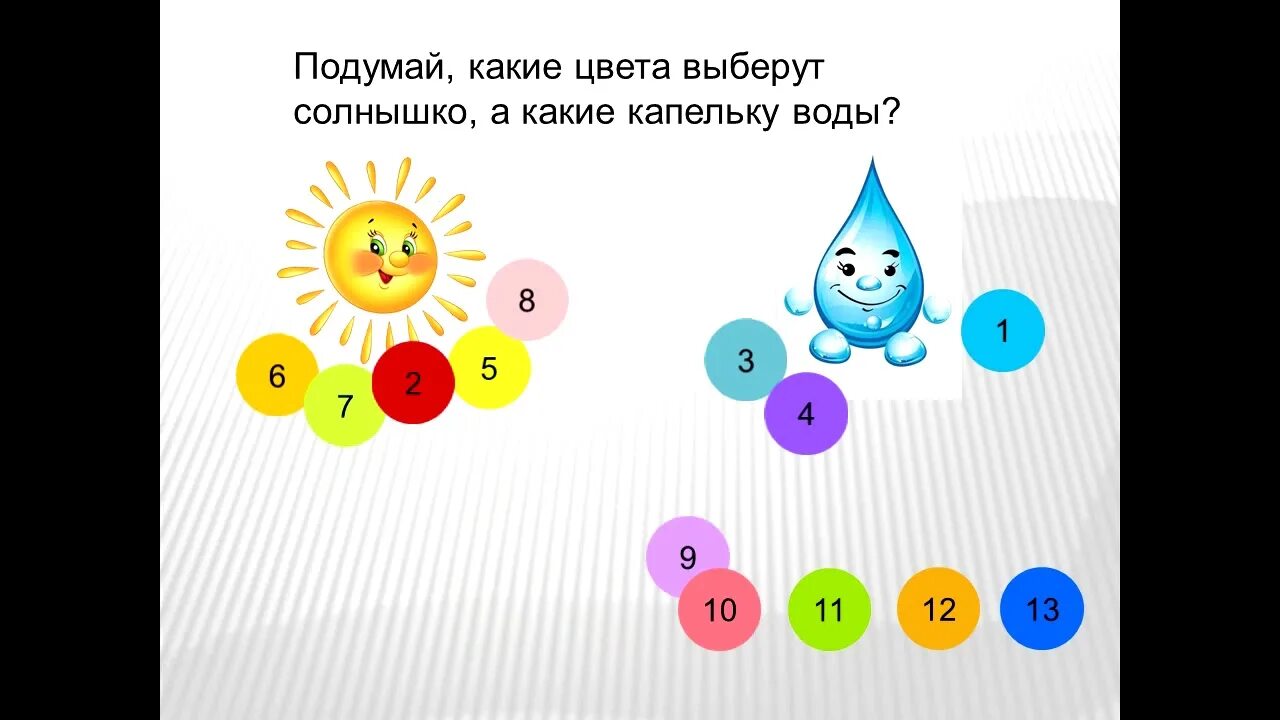 Подумай, какие цвета выберут солнышко, а какие капельку воды?

8

6

7

2

5

3

4

1

9

10

11

12

13